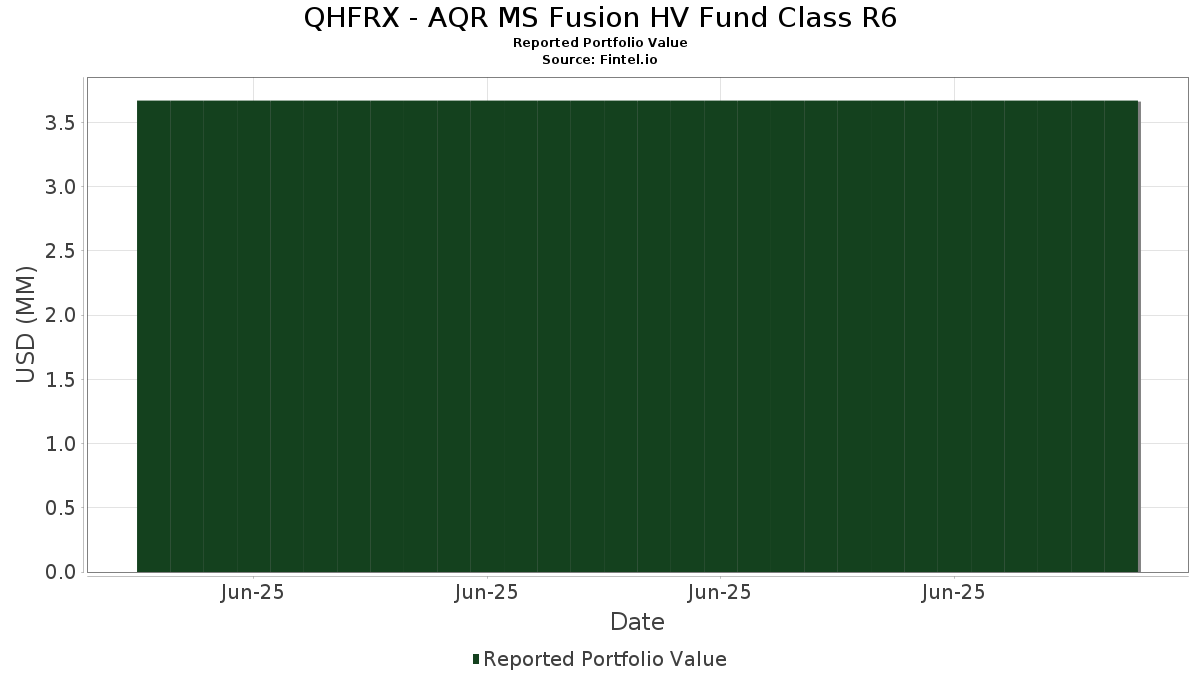 QHFRX - AQR MS Fusion HV Fund Class R6
Reported Portfolio Value
Source: Fintel.io

USD (MM)

3.5
3.0
2.5
2.0
1.5
1.0
0.5
0.0

Jun-25
Jun-25
Jun-25
Jun-25

Date

Reported Portfolio Value